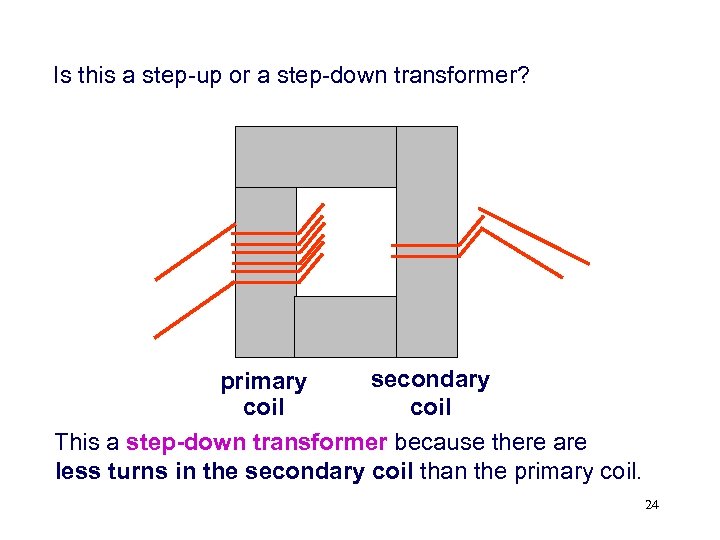 Is this a step-up or a step-down transformer?

primary coil

secondary coil

This a step-down transformer because there are less turns in the secondary coil than the primary coil.

24